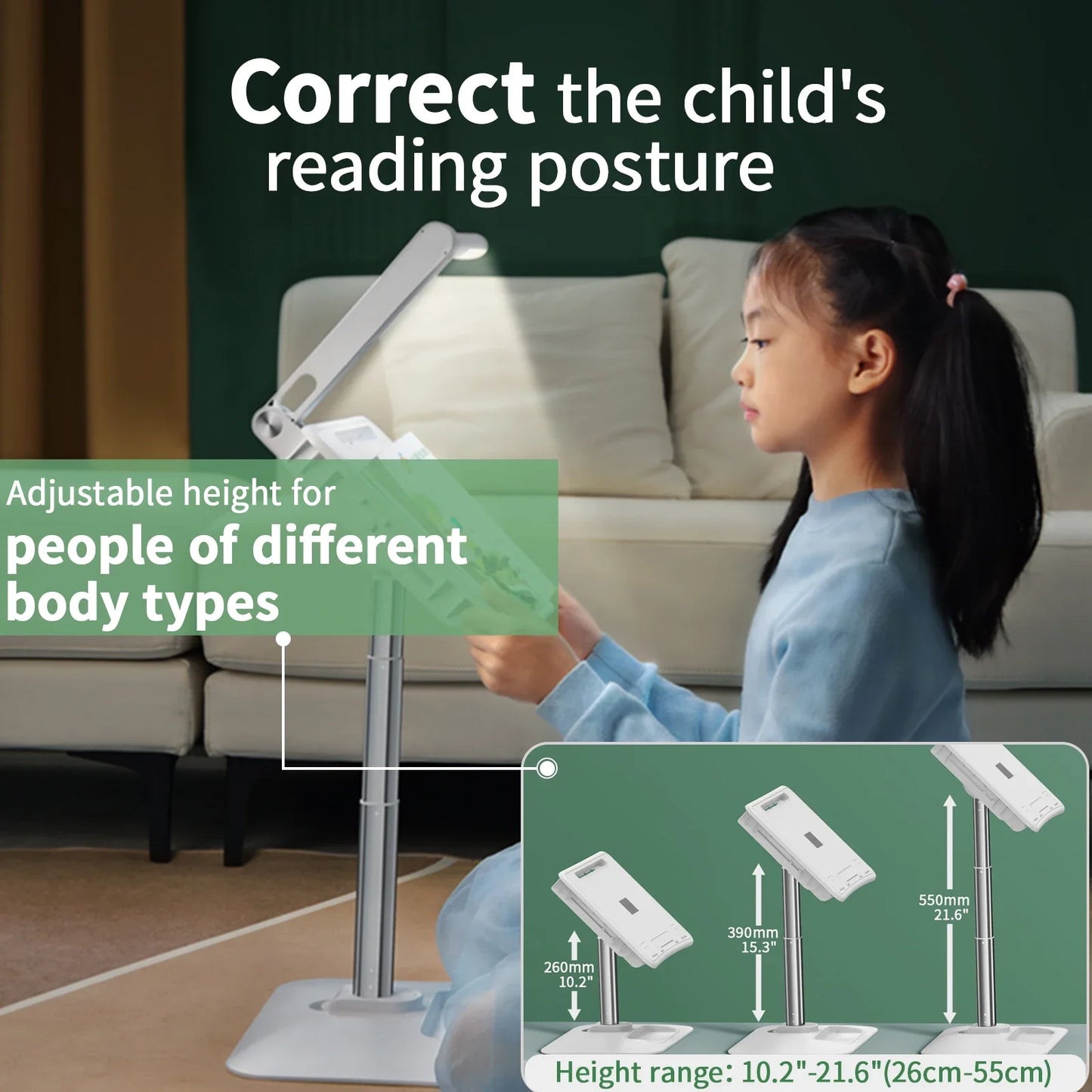 Correct the child's reading posture

Adjustable height for people of different body types

260mm 10.2"

390mm 15.3"

550mm 21.6"

Height range: 10.2"-21.6"(26cm-55cm)